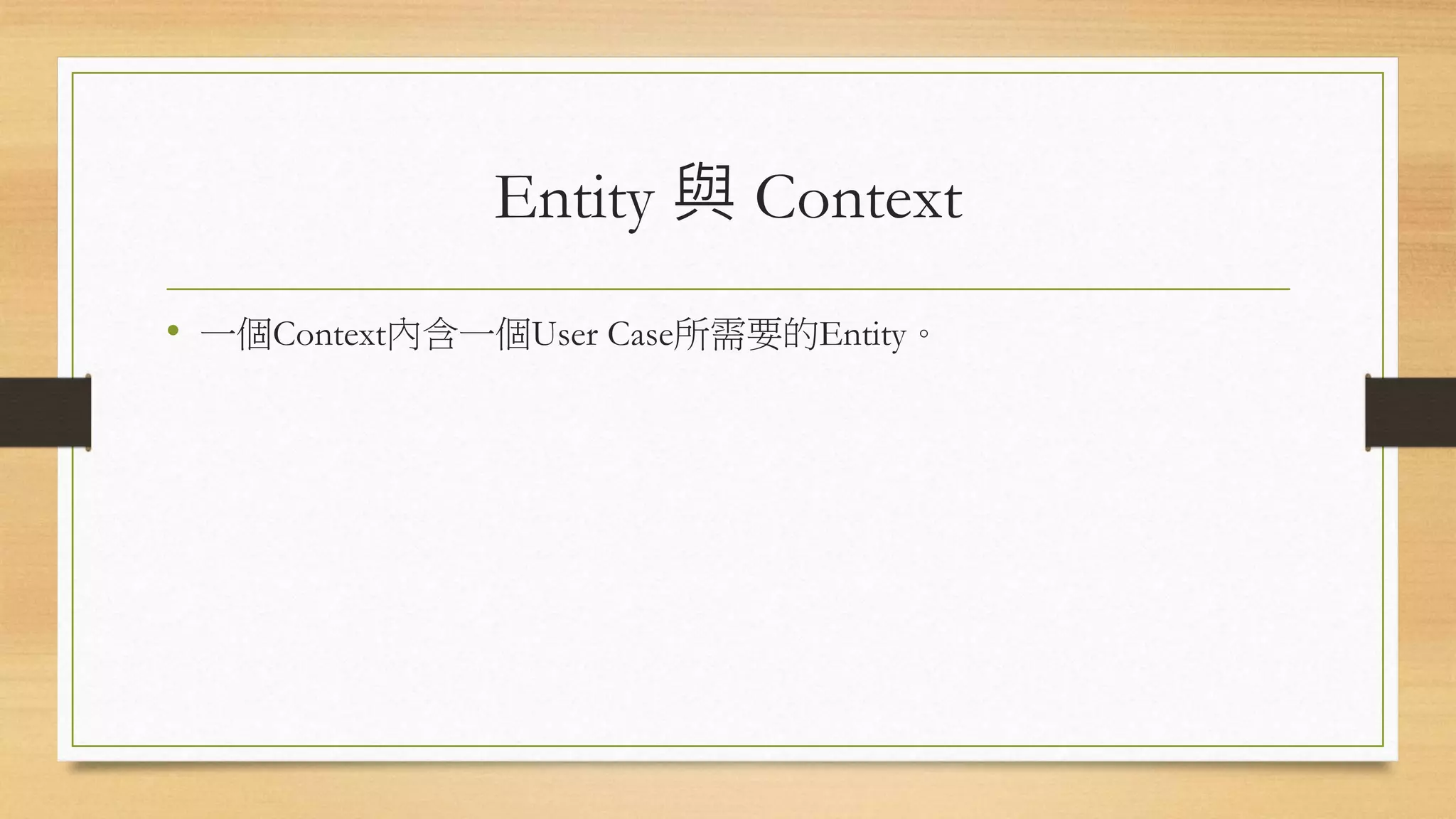 Entity 與 Context

• 一個Context內含一個User Case所需要的Entity。